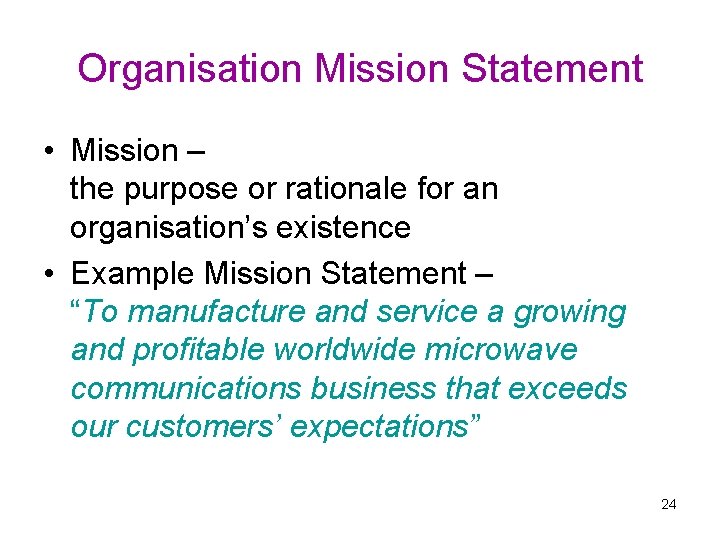 Organisation Mission Statement

• Mission –
the purpose or rationale for an organisation’s existence

• Example Mission Statement –
“To manufacture and service a growing and profitable worldwide microwave communications business that exceeds our customers’ expectations”

24